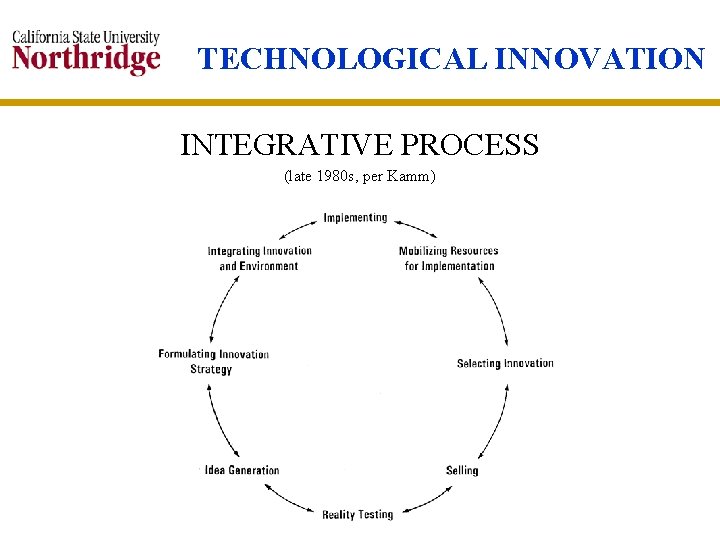 California State University
Northridge

TECHNOLOGICAL INNOVATION

INTEGRATIVE PROCESS
(late 1980s, per Kamm)

Implementing

Mobilizing Resources for Implementation

Selecting Innovation

Selling

Reality Testing

Idea Generation

Formulating Innovation Strategy

Integrating Innovation and Environment